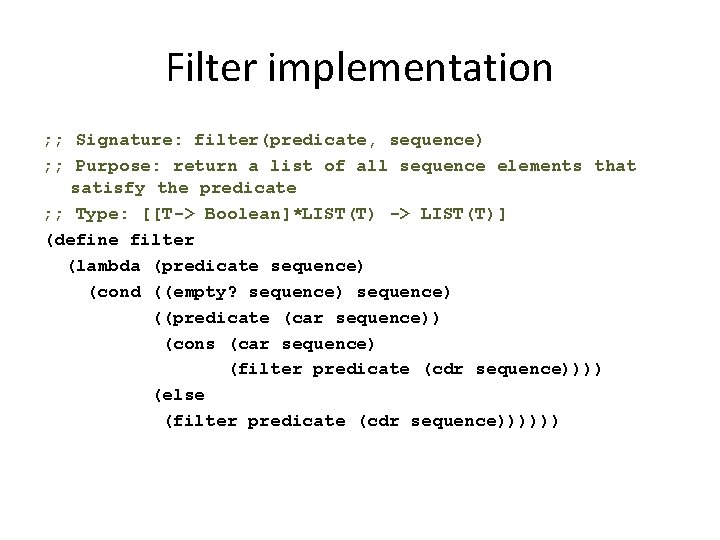 Filter implementation

;; Signature: filter(predicate, sequence)

;; Purpose: return a list of all sequence elements that satisfy the predicate

;; Type: [[T-> Boolean]*LIST(T) -> LIST(T)]

(define filter
  (lambda (predicate sequence)
    (cond ((empty? sequence) sequence)
          ((predicate (car sequence))
           (cons (car sequence)
                 (filter predicate (cdr sequence))))
          (else
           (filter predicate (cdr sequence))))))